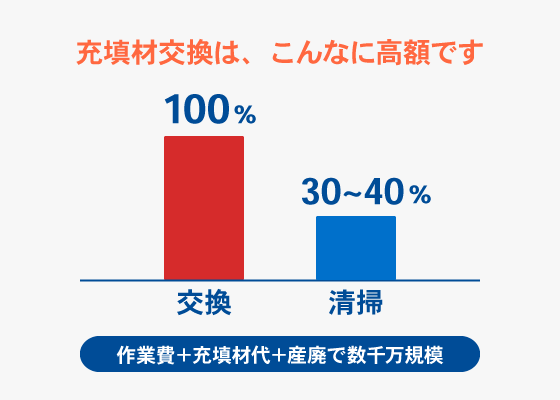 充填材交換は、こんなに高額です

100%

30~40%

交換

清掃

作業費＋充填材代＋産廃で数千万規模